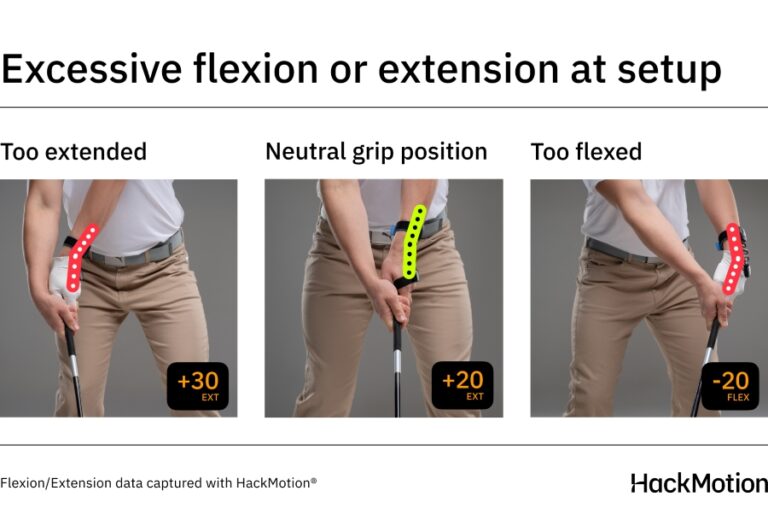 Excessive flexion or extension at setup

Too extended

+30
EXT

Neutral grip position

+20
EXT

Too flexed

-20
FLEX

Flexion/Extension data captured with HackMotion®

HackMotion